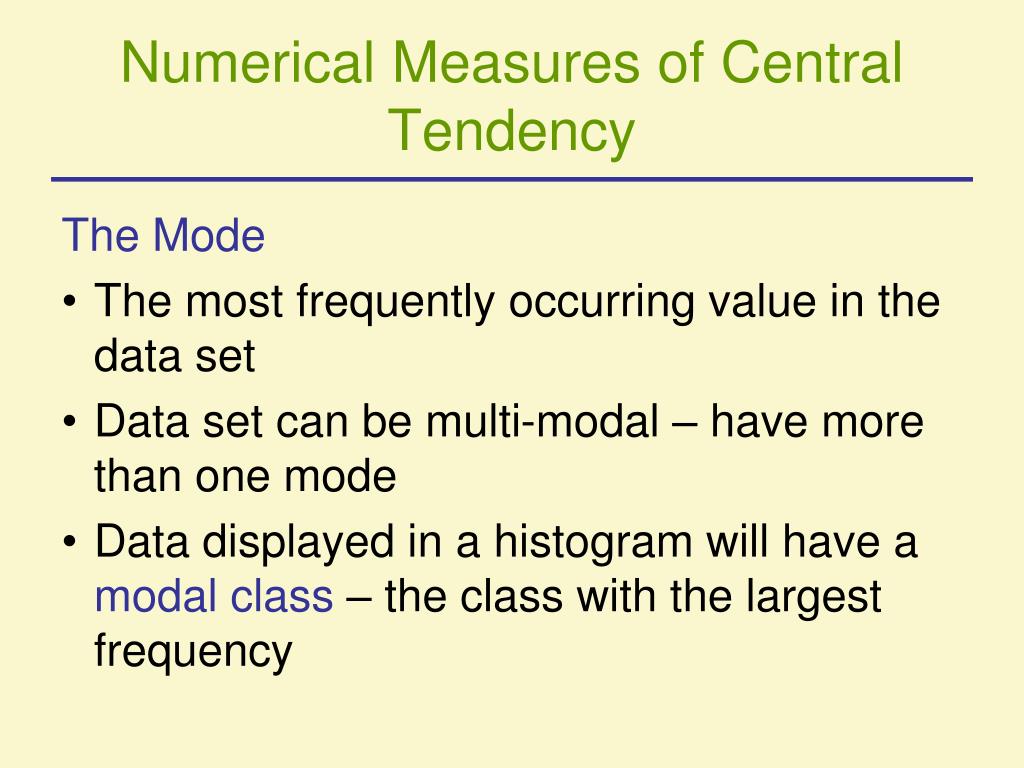 Numerical Measures of Central Tendency

The Mode

• The most frequently occurring value in the data set
• Data set can be multi-modal – have more than one mode
• Data displayed in a histogram will have a modal class – the class with the largest frequency